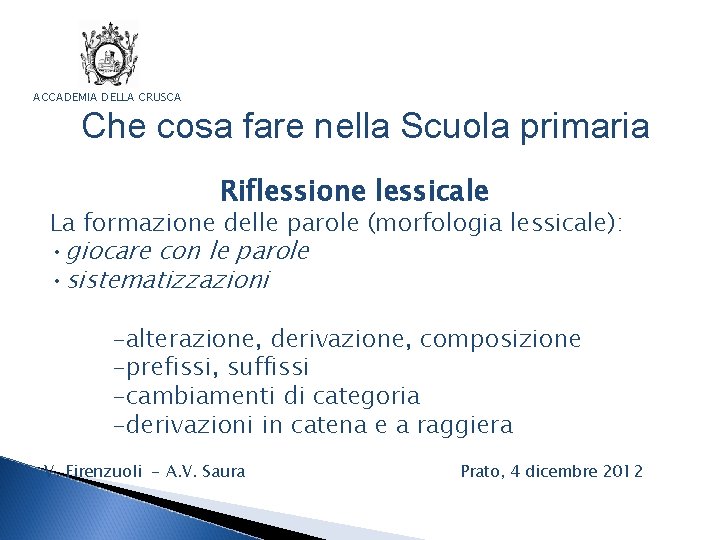 ACCADEMIA DELLA CRUSCA

Che cosa fare nella Scuola primaria

Riflessione lessicale

La formazione delle parole (morfologia lessicale):
• giocare con le parole
• sistematizzazioni

–alterazione, derivazione, composizione
–prefissi, suffissi
–cambiamenti di categoria
–derivazioni in catena e a raggiera

V. Firenzuoli – A.V. Saura

Prato, 4 dicembre 2012